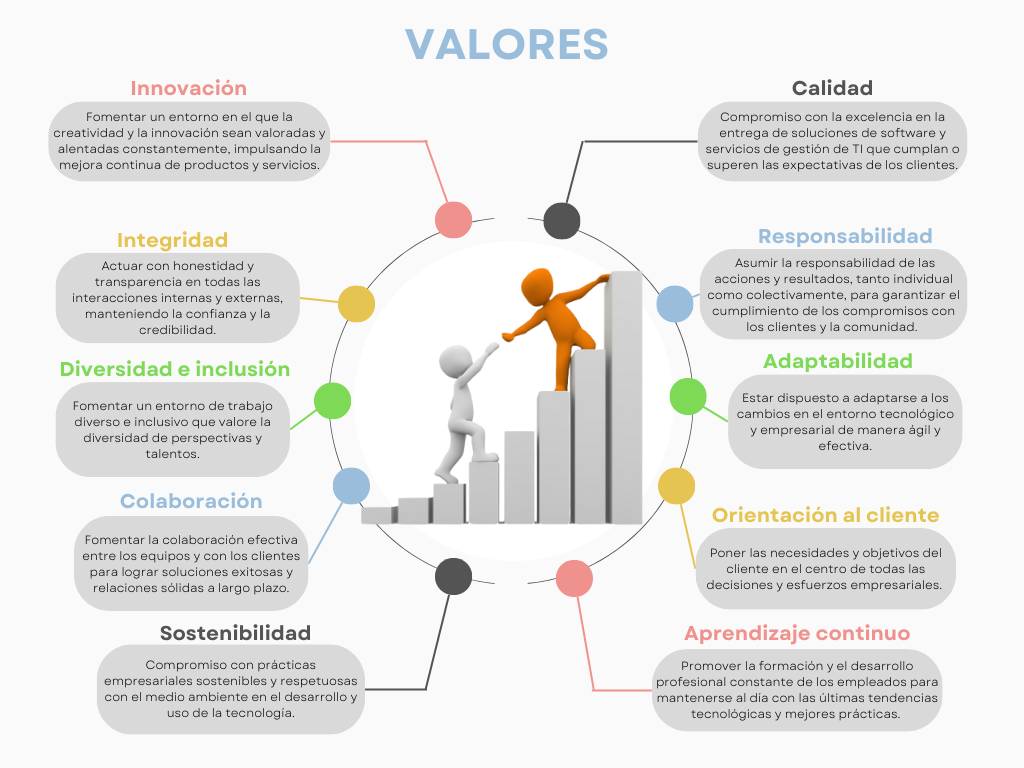 VALORES

Innovación

Fomentar un entorno en el que la creatividad y la innovación sean valoradas y alentadas constantemente, impulsando la mejora continua de productos y servicios.

Integridad

Actuar con honestidad y transparencia en todas las interacciones internas y externas, manteniendo la confianza y la credibilidad.

Diversidad e inclusión

Fomentar un entorno de trabajo diverso e inclusivo que valore la diversidad de perspectivas y talentos.

Colaboración

Fomentar la colaboración efectiva entre los equipos y con los clientes para lograr soluciones exitosas y relaciones sólidas a largo plazo.

Sostenibilidad

Compromiso con prácticas empresariales sostenibles y respetuosas con el medio ambiente en el desarrollo y uso de la tecnología.

Calidad

Compromiso con la excelencia en la entrega de soluciones de software y servicios de gestión de TI que cumplan o superen las expectativas de los clientes.

Responsabilidad

Asumir la responsabilidad de las acciones y resultados, tanto individual como colectivamente, para garantizar el cumplimiento de los compromisos con los clientes y la comunidad.

Adaptabilidad

Estar dispuesto a adaptarse a los cambios en el entorno tecnológico y empresarial de manera ágil y efectiva.

Orientación al cliente

Poner las necesidades y objetivos del cliente en el centro de todas las decisiones y esfuerzos empresariales.

Aprendizaje continuo

Promover la formación y el desarrollo profesional constante de los empleados para mantenerse al día con las últimas tendencias tecnológicas y mejores prácticas.